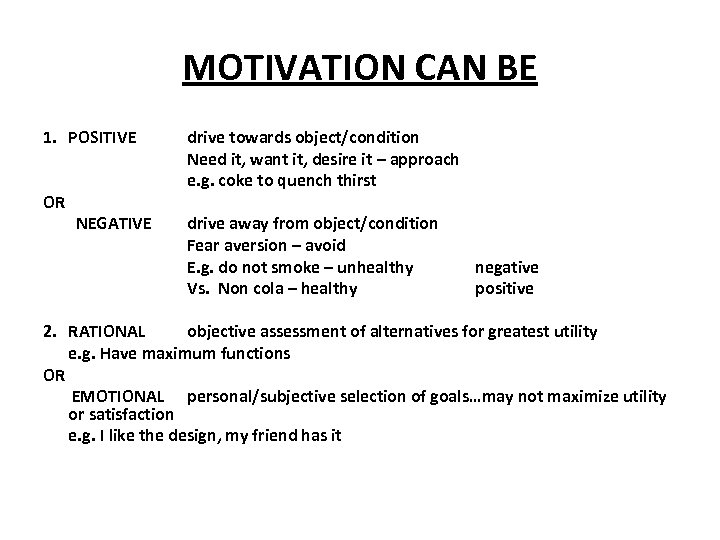 MOTIVATION CAN BE

1. POSITIVE drive towards object/condition
Need it, want it, desire it – approach
e.g. coke to quench thirst
OR
NEGATIVE drive away from object/condition
Fear aversion – avoid
E.g. do not smoke – unhealthy negative
Vs. Non cola – healthy positive

2. RATIONAL objective assessment of alternatives for greatest utility
e.g. Have maximum functions
OR
EMOTIONAL personal/subjective selection of goals…may not maximize utility or satisfaction
e.g. I like the design, my friend has it